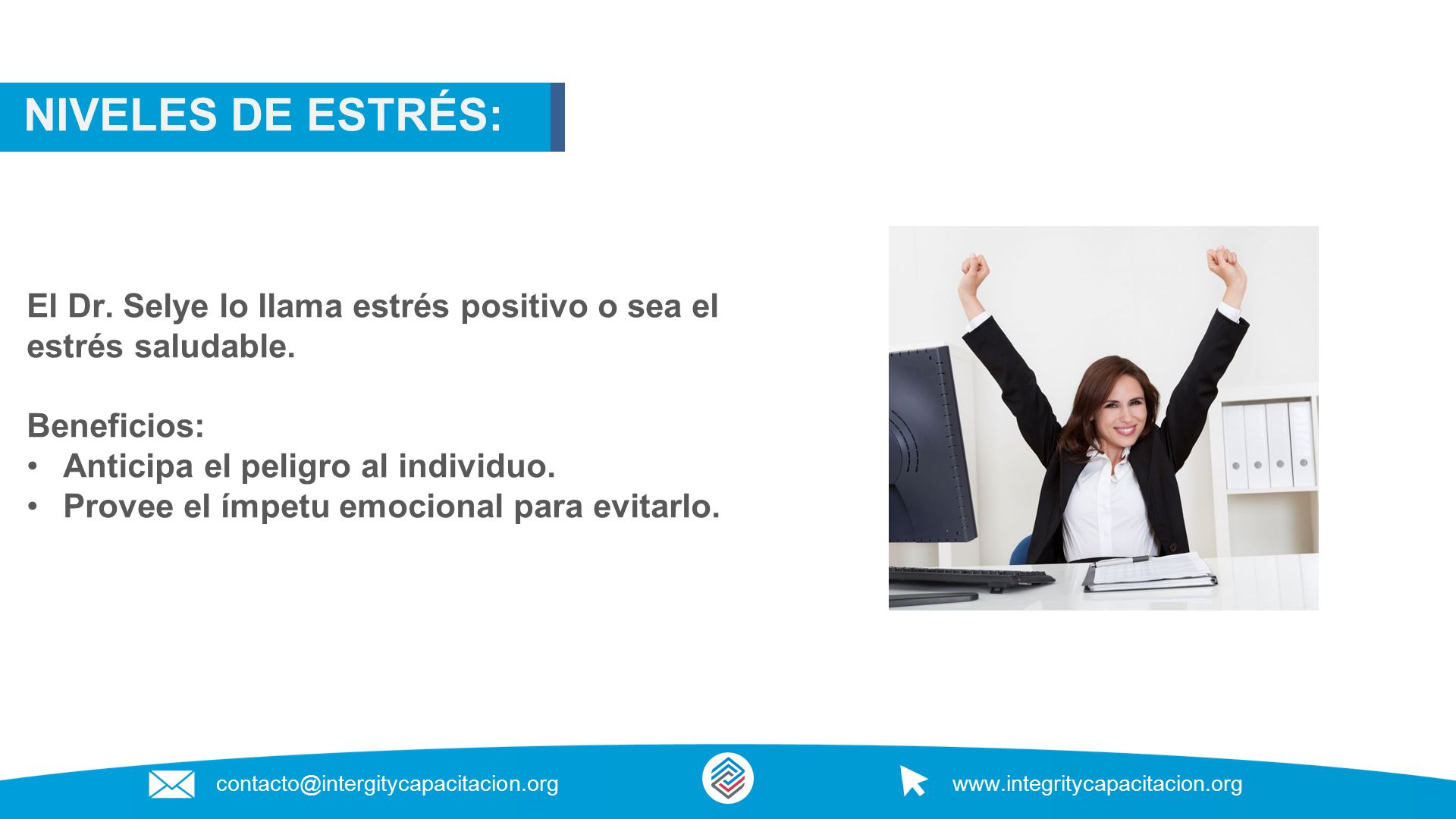 NIVELES DE ESTRÉS:

El Dr. Selye lo llama estrés positivo o sea el estrés saludable.

Beneficios:
• Anticipa el peligro al individuo.
• Provee el ímpetu emocional para evitarlo.

contacto@intergitycapacitacion.org

www.integritycapacitacion.org